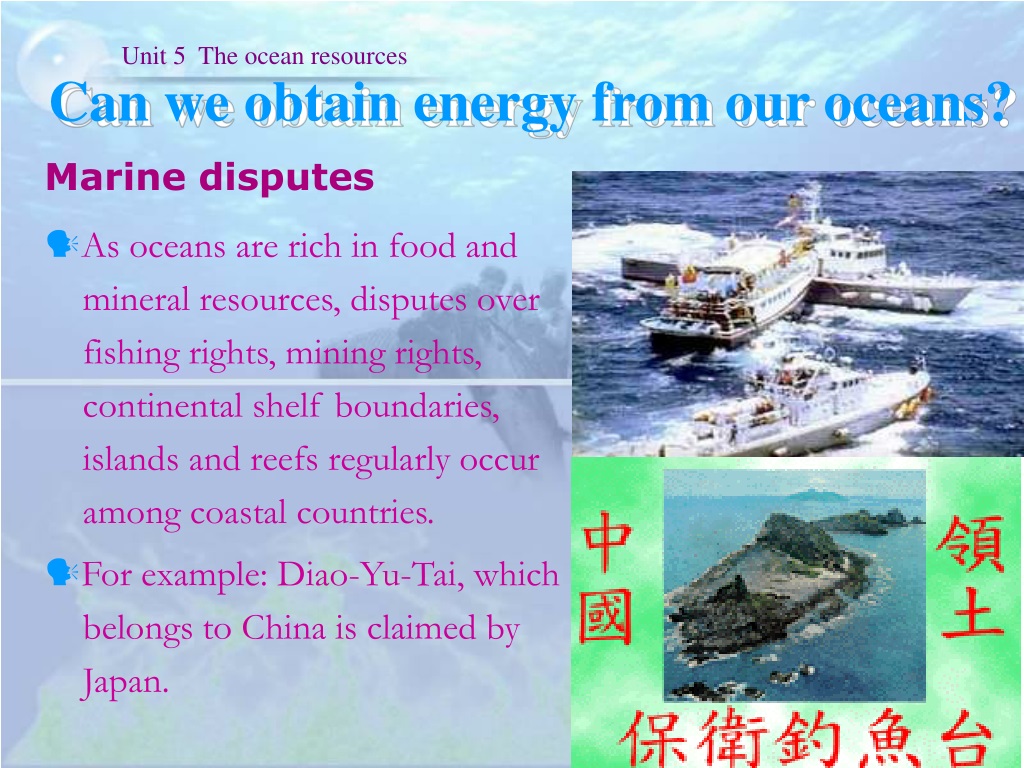 Unit 5 The ocean resources

Can we obtain energy from our oceans?

Marine disputes

As oceans are rich in food and mineral resources, disputes over fishing rights, mining rights, continental shelf boundaries, islands and reefs regularly occur among coastal countries.

For example: Diao-Yu-Tai, which belongs to China is claimed by Japan.

中國 領土

保衛釣魚台